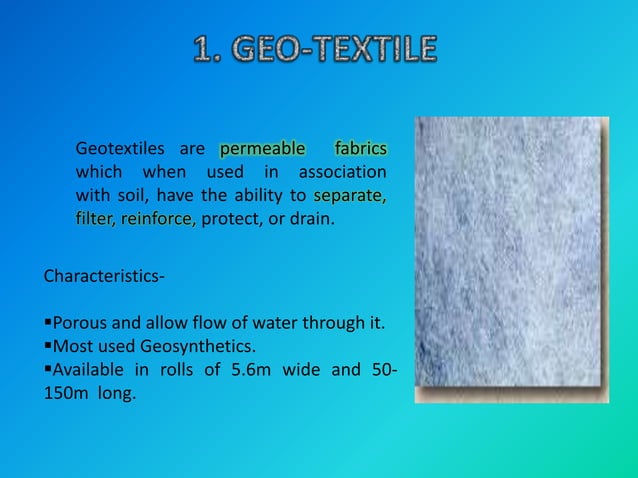 1. GEO-TEXTILE

Geotextiles are permeable fabrics which when used in association with soil, have the ability to separate, filter, reinforce, protect, or drain.

Characteristics-

▪Porous and allow flow of water through it.
▪Most used Geosynthetics.
▪Available in rolls of 5.6m wide and 50-150m long.